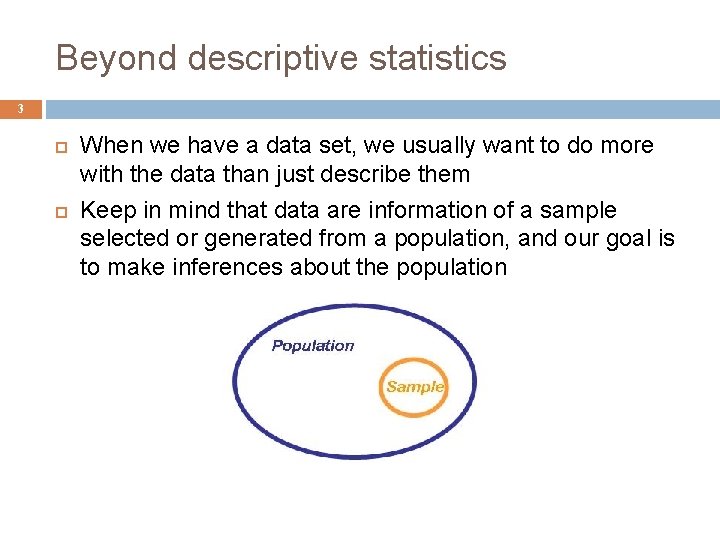 Beyond descriptive statistics

3

When we have a data set, we usually want to do more with the data than just describe them

Keep in mind that data are information of a sample selected or generated from a population, and our goal is to make inferences about the population

Population

Sample